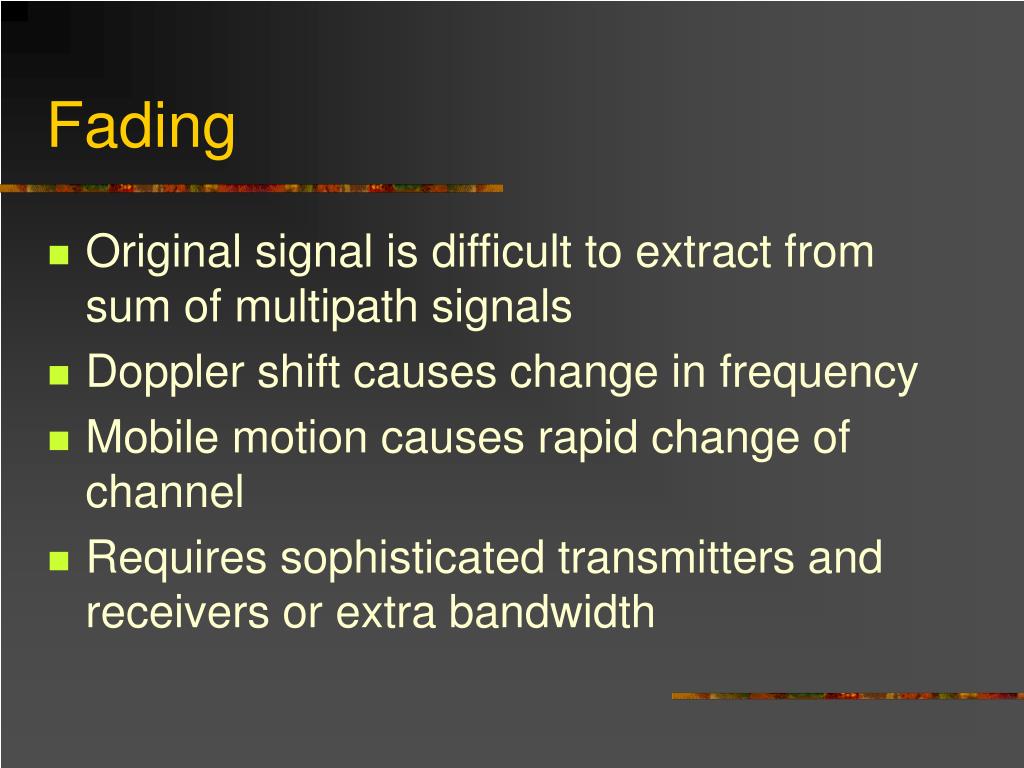 Fading

- Original signal is difficult to extract from sum of multipath signals
- Doppler shift causes change in frequency
- Mobile motion causes rapid change of channel
- Requires sophisticated transmitters and receivers or extra bandwidth